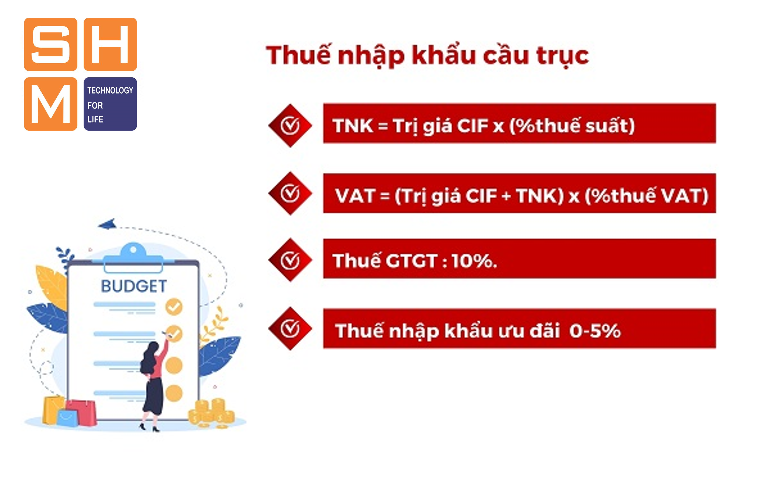 S H
M TECHNOLOGY FOR LIFE

Thuế nhập khẩu cầu trục

TNK = Trị giá CIF x (%thuế suất)

VAT = (Trị giá CIF + TNK) x (%thuế VAT)

Thuế GTGT : 10%.

Thuế nhập khẩu ưu đãi 0-5%

BUDGET